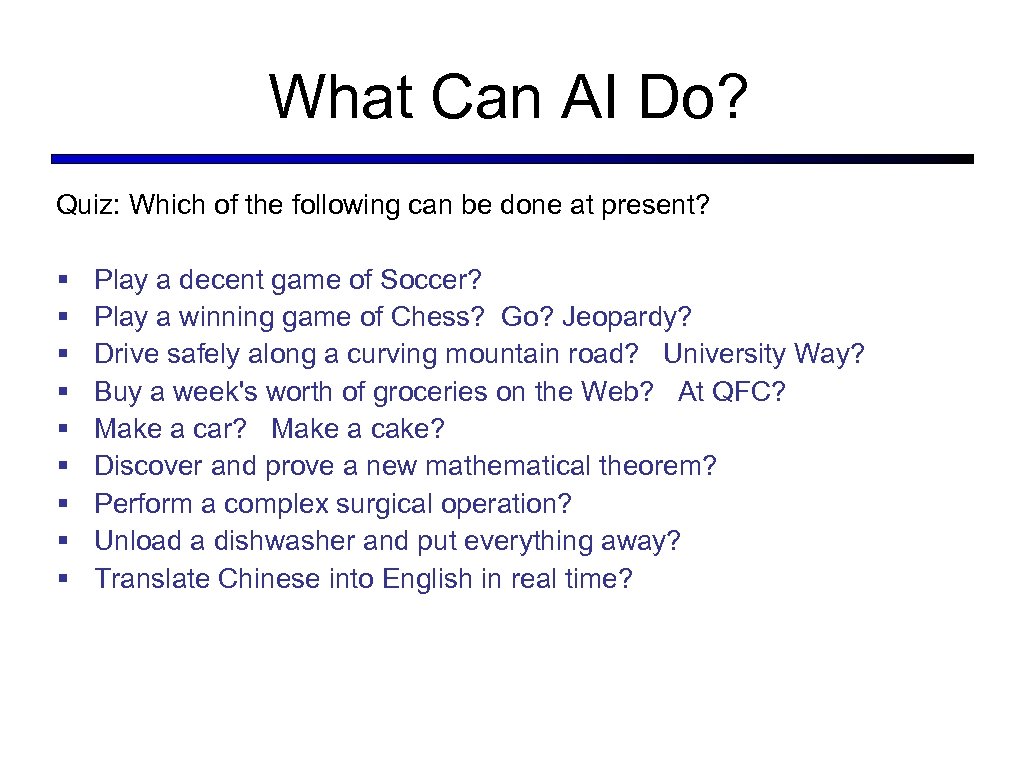 What Can AI Do?

Quiz: Which of the following can be done at present?

§ Play a decent game of Soccer?
§ Play a winning game of Chess? Go? Jeopardy?
§ Drive safely along a curving mountain road? University Way?
§ Buy a week's worth of groceries on the Web? At QFC?
§ Make a car? Make a cake?
§ Discover and prove a new mathematical theorem?
§ Perform a complex surgical operation?
§ Unload a dishwasher and put everything away?
§ Translate Chinese into English in real time?